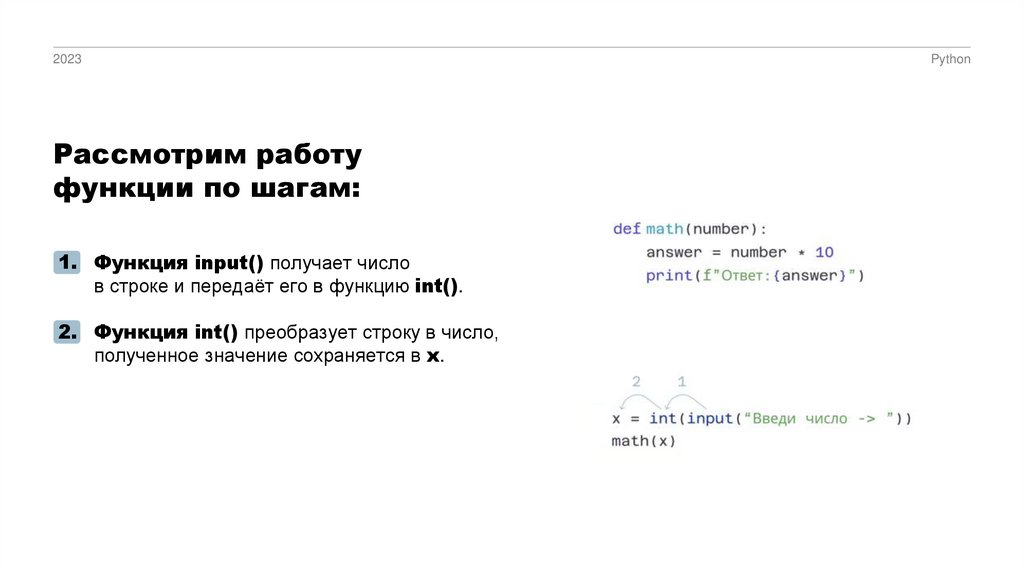 2023

Python

Рассмотрим работу функции по шагам:

1. Функция input() получает число в строке и передаёт его в функцию int().

2. Функция int() преобразует строку в число, полученное значение сохраняется в x.

def math(number):
    answer = number * 10
    print(f"Ответ:{answer}")

2 1

x = int(input("Введи число -> "))
math(x)